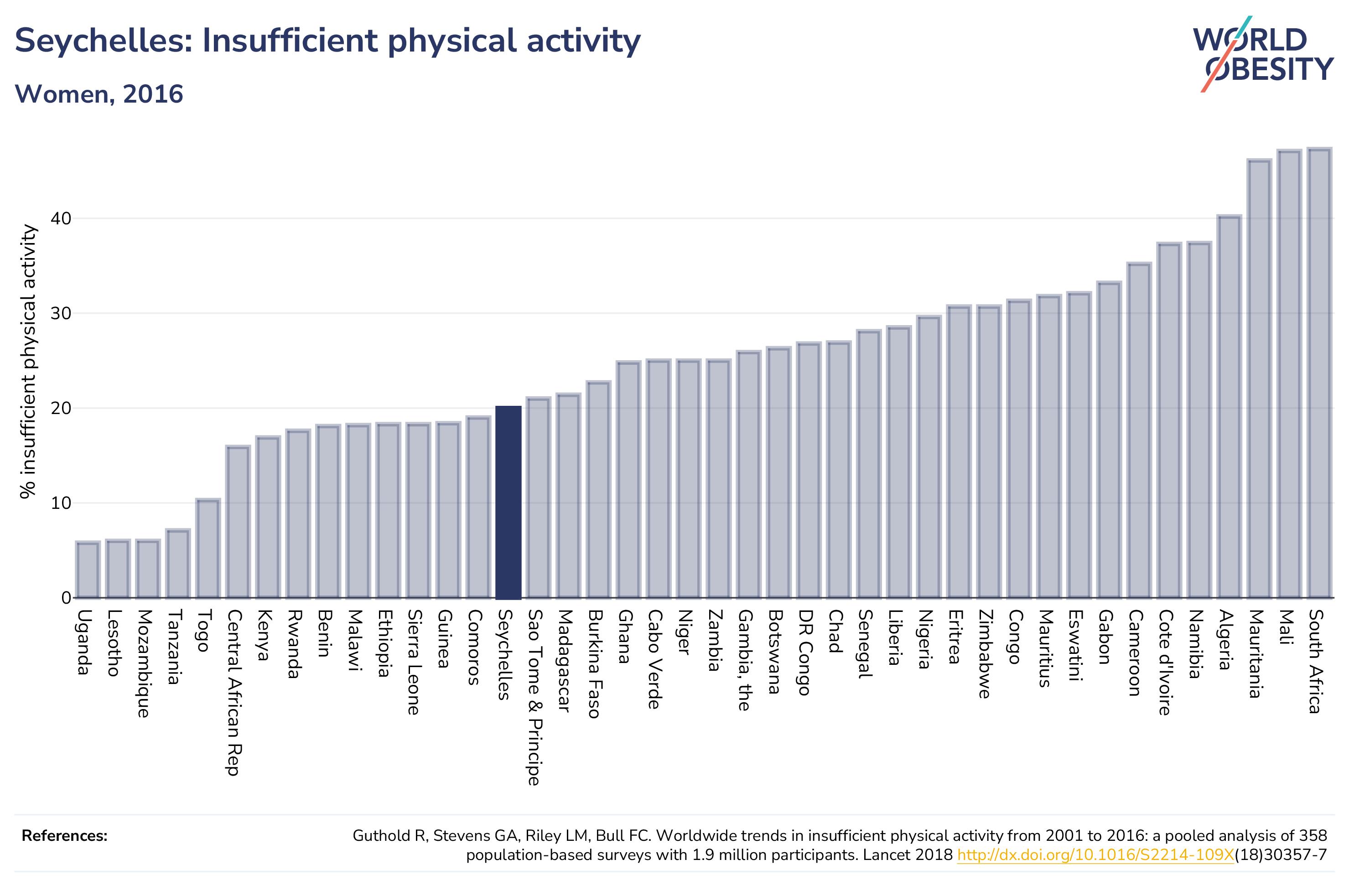 Seychelles: Insufficient physical activity

Women, 2016

WORLD OBESITY

% insufficient physical activity

40
30
20
10
0

Uganda
Lesotho
Mozambique
Tanzania
Togo
Central African Rep
Kenya
Rwanda
Benin
Malawi
Ethiopia
Sierra Leone
Guinea
Comoros
Seychelles
Sao Tome & Principe
Madagascar
Burkina Faso
Ghana
Cabo Verde
Niger
Zambia
Gambia, the
Botswana
DR Congo
Chad
Senegal
Liberia
Nigeria
Eritrea
Zimbabwe
Congo
Mauritius
Eswatini
Gabon
Cameroon
Cote d'Ivoire
Namibia
Algeria
Mauritania
Mali
South Africa

References:

Guthold R, Stevens GA, Riley LM, Bull FC. Worldwide trends in insufficient physical activity from 2001 to 2016: a pooled analysis of 358 population-based surveys with 1.9 million participants. Lancet 2018 http://dx.doi.org/10.1016/S2214-109X(18)30357-7